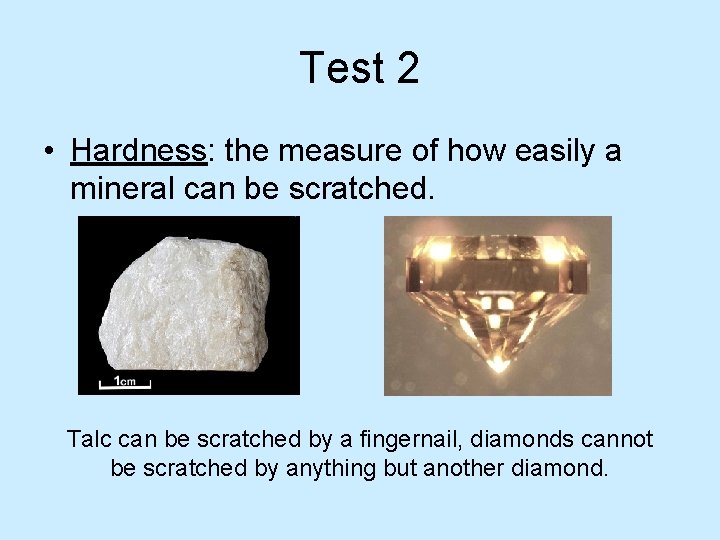 Test 2

• Hardness: the measure of how easily a mineral can be scratched.

1cm

Talc can be scratched by a fingernail, diamonds cannot be scratched by anything but another diamond.